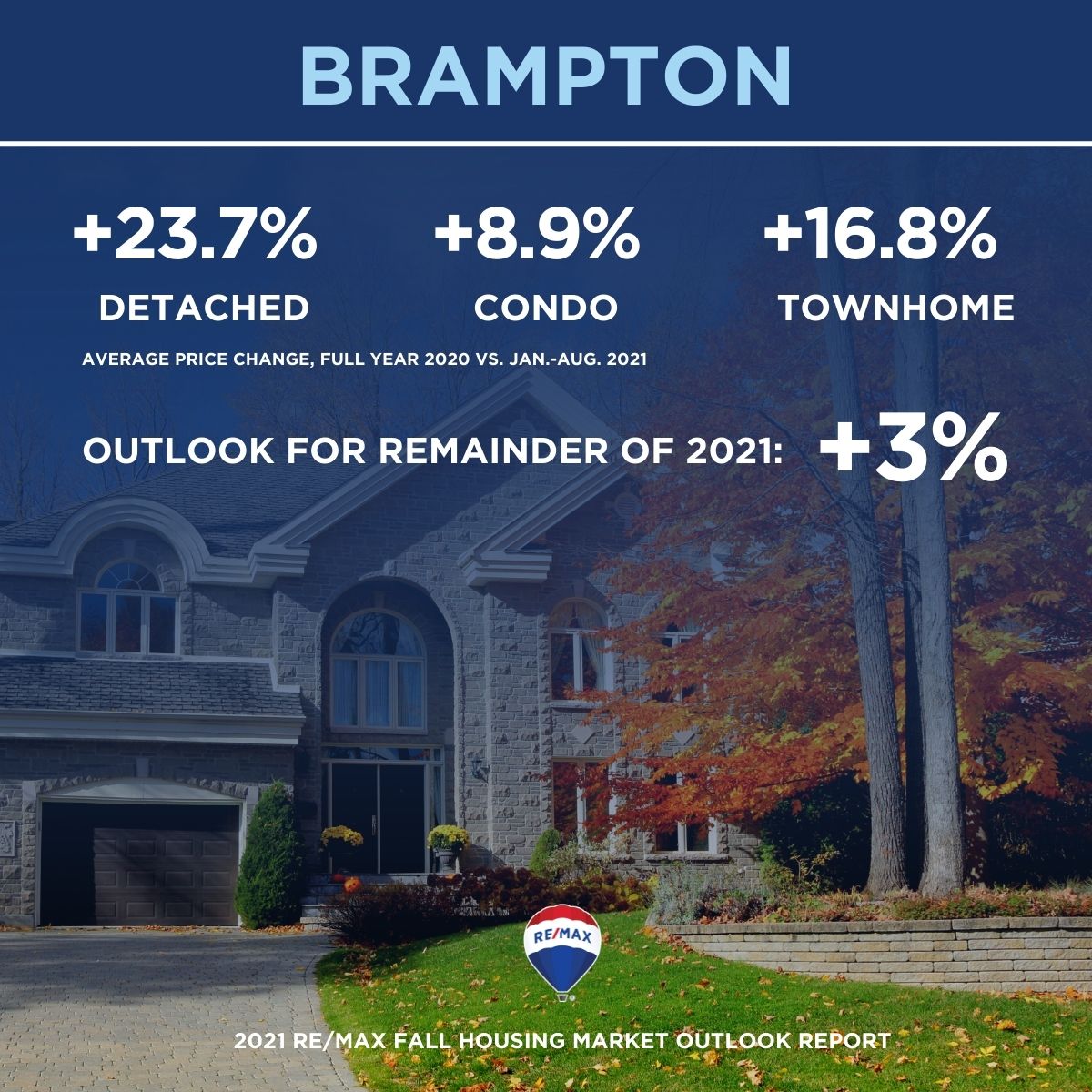 BRAMPTON

+23.7%
DETACHED

+8.9%
CONDO

+16.8%
TOWNHOME

AVERAGE PRICE CHANGE, FULL YEAR 2020 VS. JAN.-AUG. 2021

OUTLOOK FOR REMAINDER OF 2021: +3%

RE/MAX

2021 RE/MAX FALL HOUSING MARKET OUTLOOK REPORT